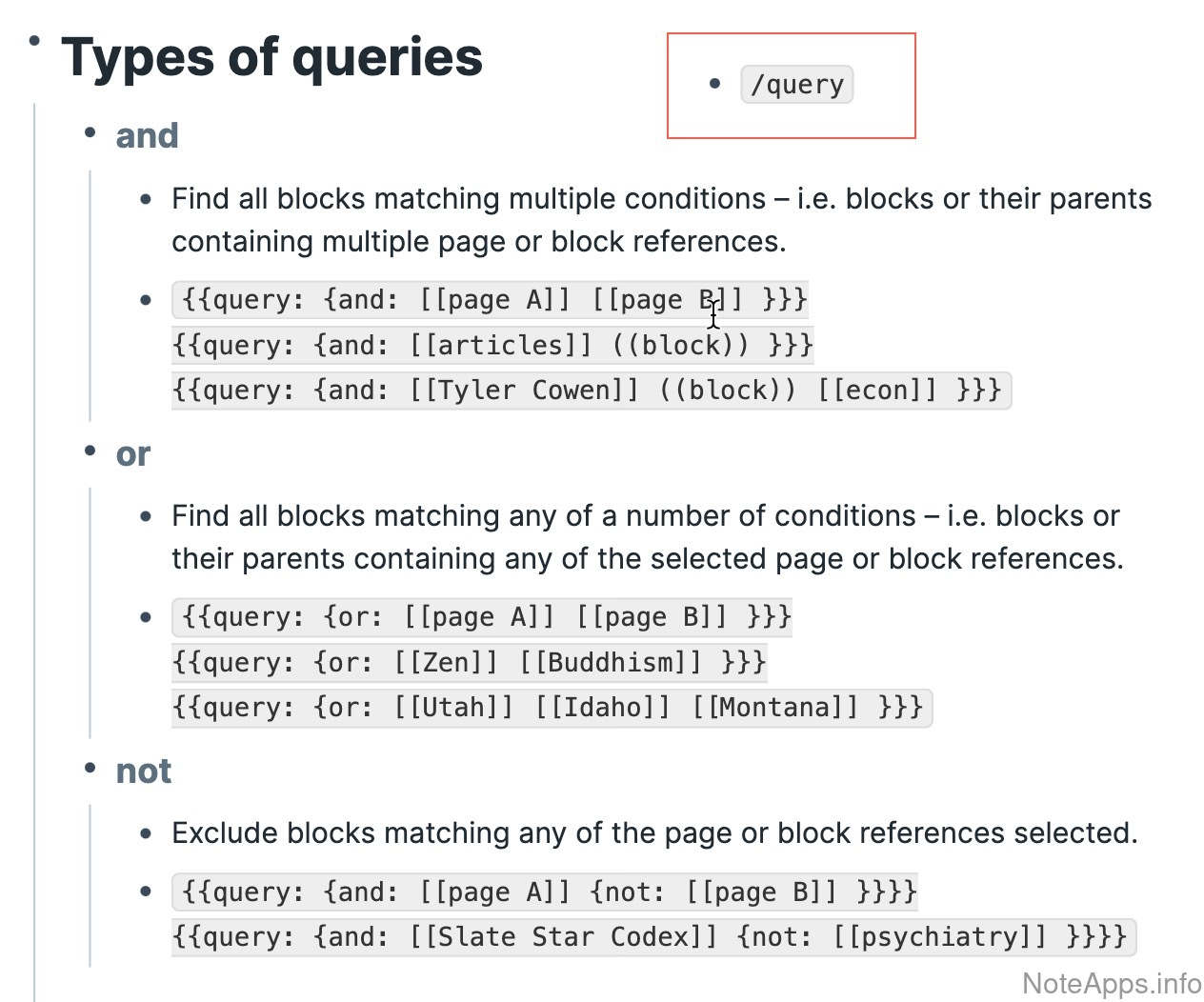 Types of queries

/query

and

Find all blocks matching multiple conditions – i.e. blocks or their parents containing multiple page or block references.

{{query: {and: [[page A]] [[page B]] }}}
{{query: {and: [[articles]] ((block)) }}}
{{query: {and: [[Tyler Cowen]] ((block)) [[econ]] }}}

or

Find all blocks matching any of a number of conditions – i.e. blocks or their parents containing any of the selected page or block references.

{{query: {or: [[page A]] [[page B]] }}}
{{query: {or: [[Zen]] [[Buddhism]] }}}
{{query: {or: [[Utah]] [[Idaho]] [[Montana]] }}}

not

Exclude blocks matching any of the page or block references selected.

{{query: {and: [[page A]] {not: [[page B]] }}}}
{{query: {and: [[Slate Star Codex]] {not: [[psychiatry]] }}}}

NoteApps.info